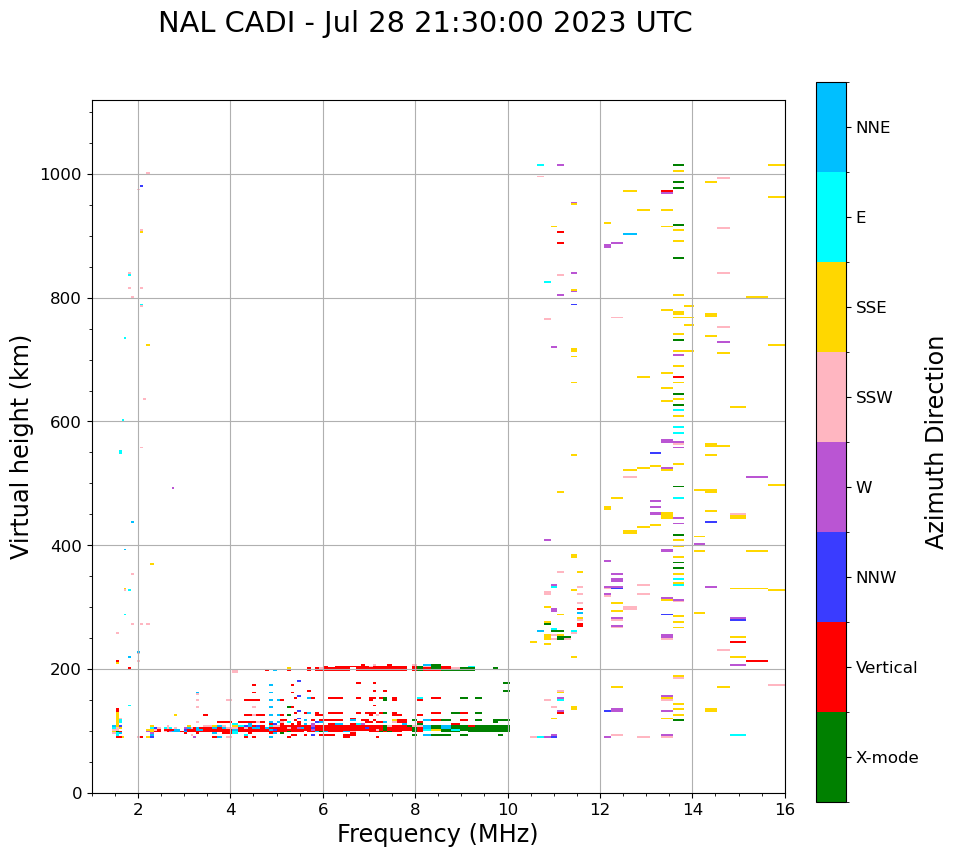 NAL CADI - Jul 28 21:30:00 2023 UTC

Virtual height (km)

1000
800
600
400
200
0

2
4
6
8
10
12
14
16

Frequency (MHz)

NNE
E
SSE
SSW
W
NNW
Vertical
X-mode

Azimuth Direction